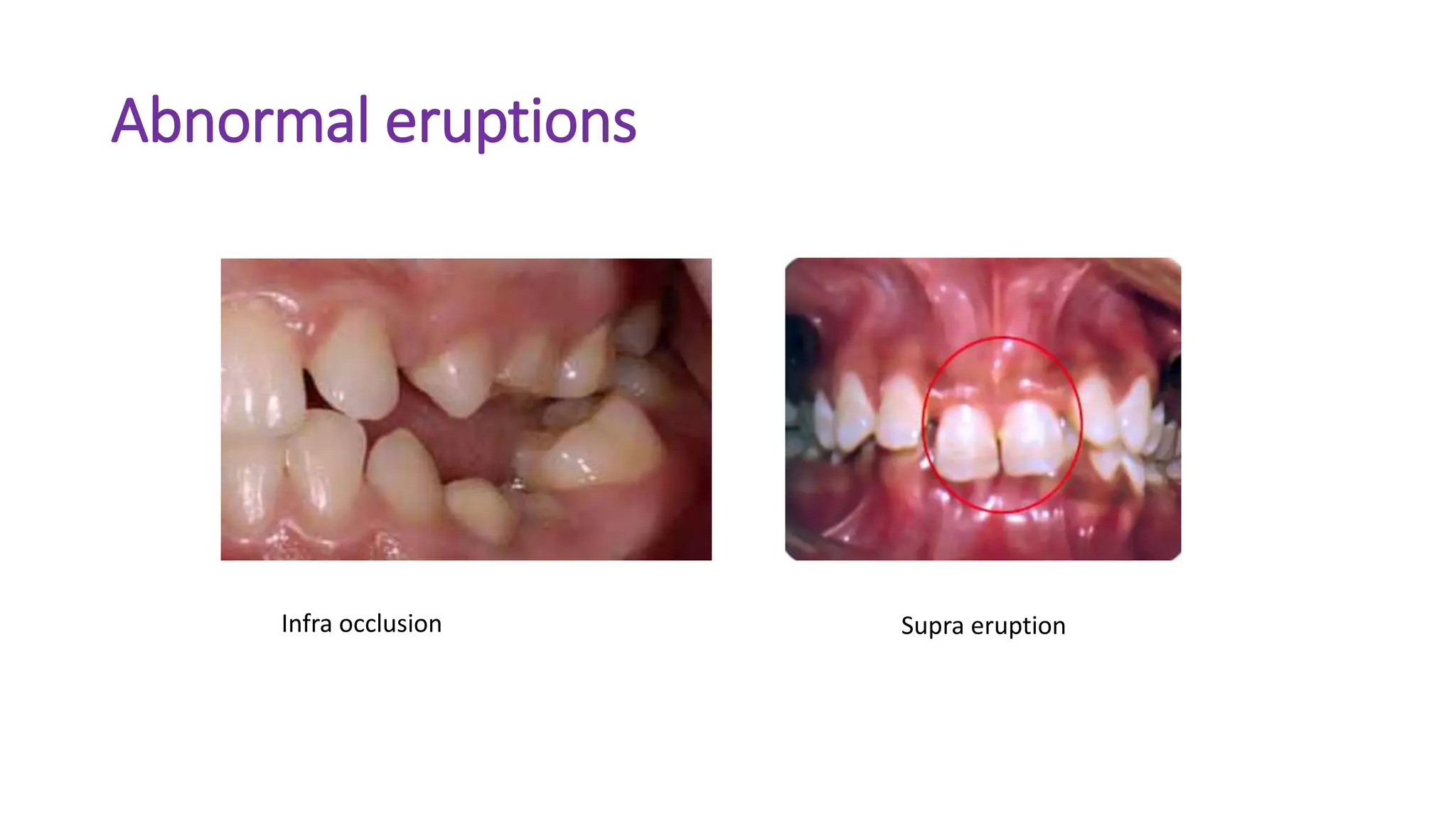 Abnormal eruptions

Infra occlusion

Supra eruption